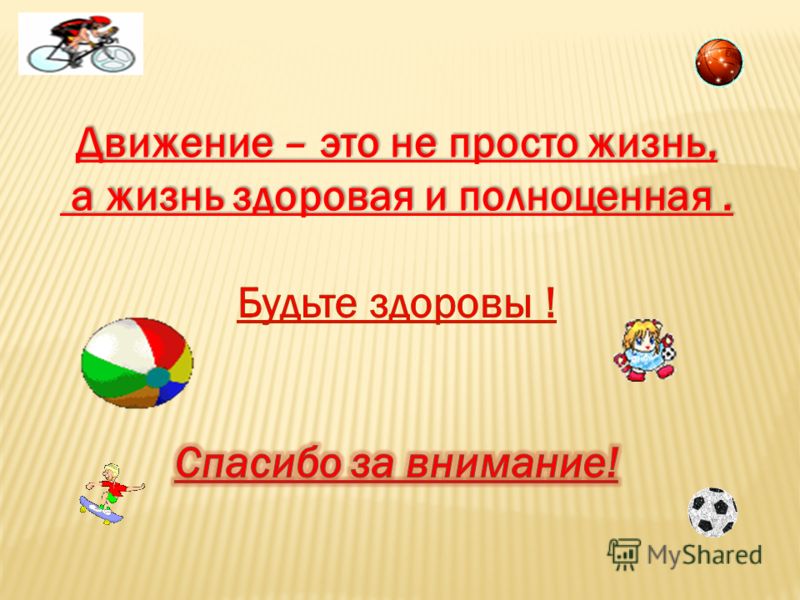 Движение – это не просто жизнь, а жизнь здоровая и полноценная .

Будьте здоровы !

Спасибо за внимание!

MyShared